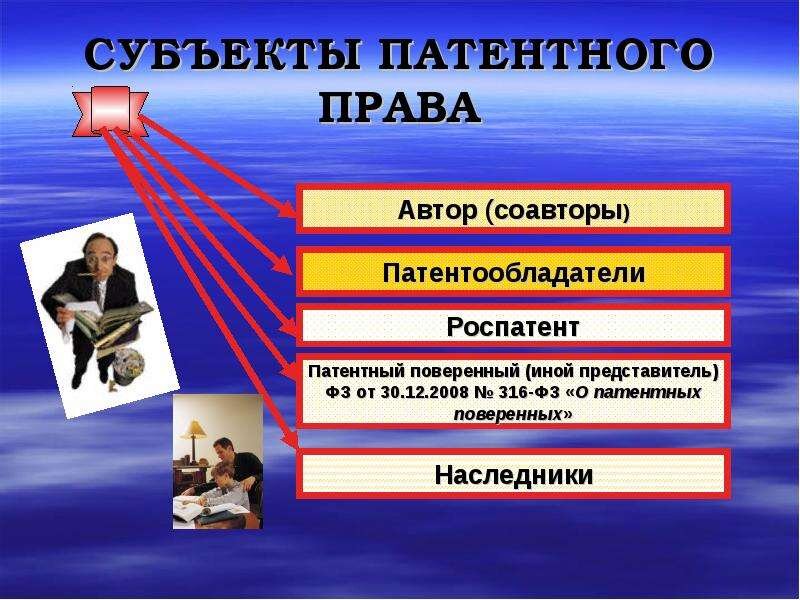 СУБЪЕКТЫ ПАТЕНТНОГО ПРАВА

Автор (соавторы)

Патентообладатели

Роспатент

Патентный поверенный (иной представитель) ФЗ от 30.12.2008 № 316-ФЗ «О патентных поверенных»

Наследники